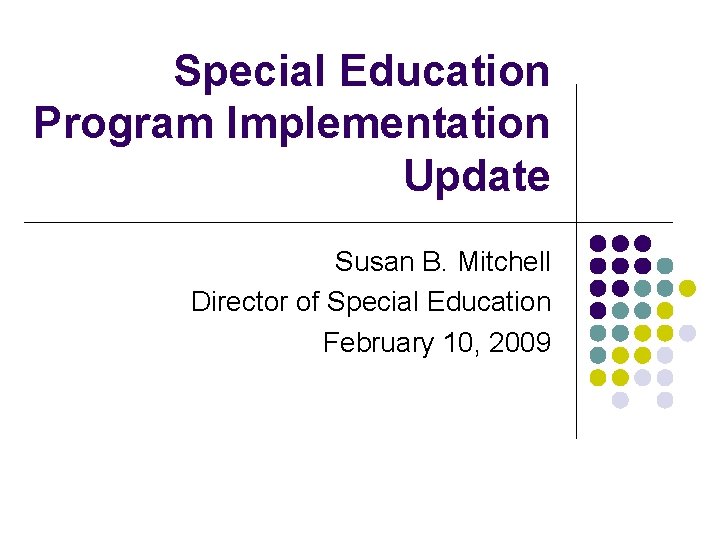 Special Education Program Implementation Update

Susan B. Mitchell
Director of Special Education
February 10, 2009